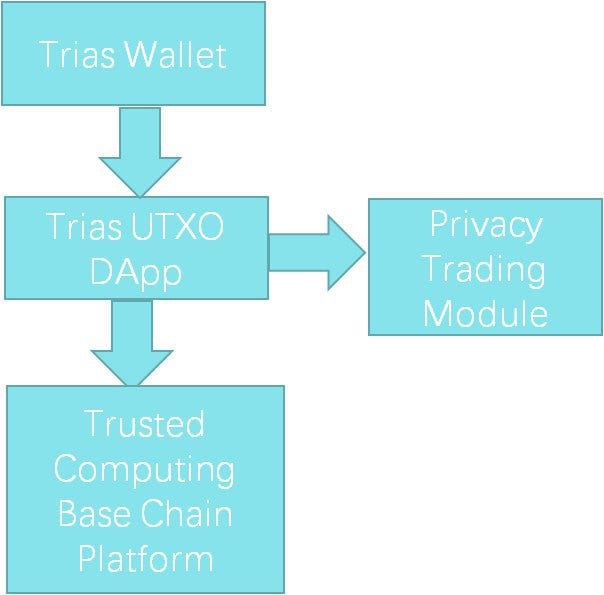 Trias Wallet

Trias UTXO DApp

Privacy Trading Module

Trusted Computing Base Chain Platform